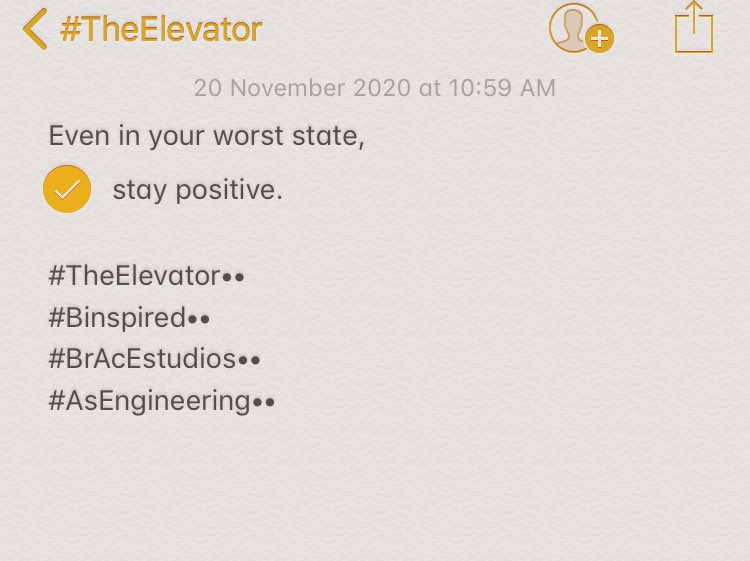 #TheElevator

20 November 2020 at 10:59 AM

Even in your worst state,

stay positive.

#TheElevator••
#Binspired••
#BrAcEstudios••
#AsEngineering••